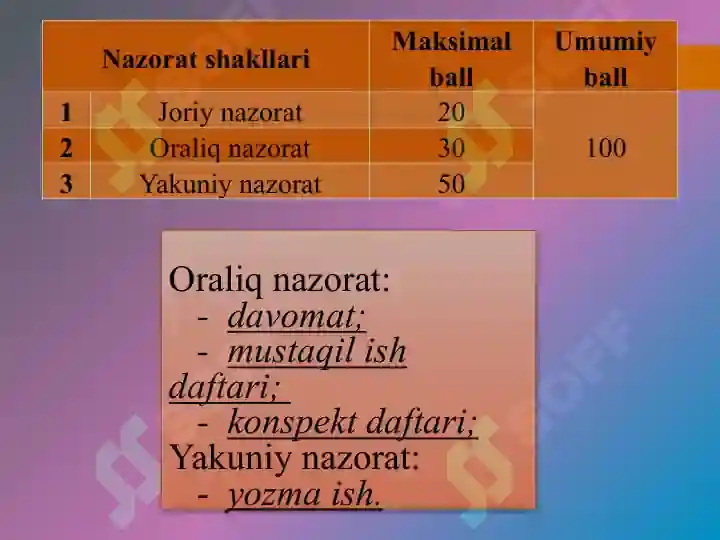 | Nazorat shakllari | | Maksimal ball | Umumiy ball |
|---|---|---|---|
| 1 | Joriy nazorat | 20 | 100 |
| 2 | Oraliq nazorat | 30 | |
| 3 | Yakuniy nazorat | 50 | |

Oraliq nazorat:
- davomat;
- mustaqil ish daftari;
- konspekt daftari;
Yakuniy nazorat:
- yozma ish.